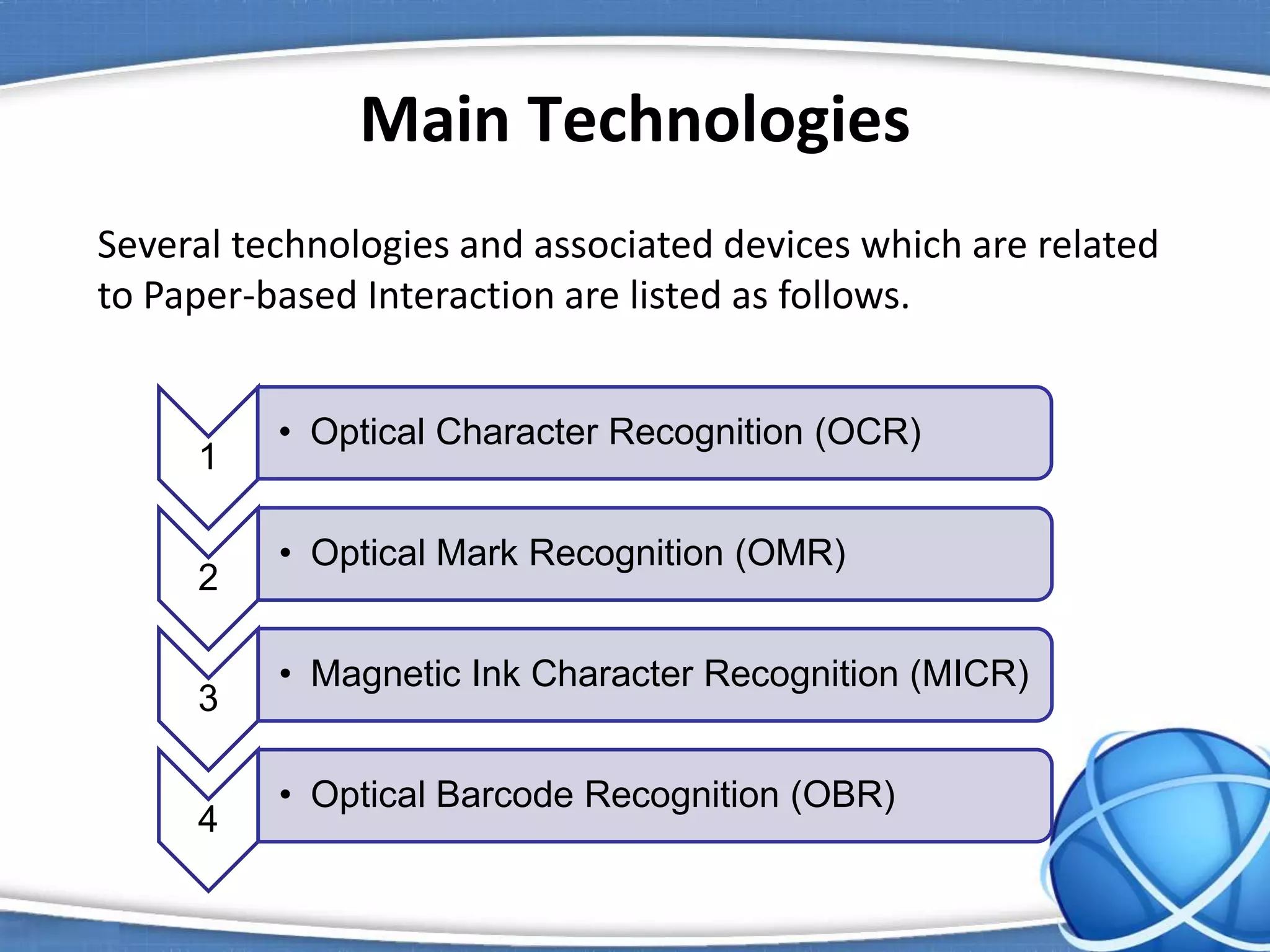 Main Technologies

Several technologies and associated devices which are related to Paper-based Interaction are listed as follows.

1
• Optical Character Recognition (OCR)

2
• Optical Mark Recognition (OMR)

3
• Magnetic Ink Character Recognition (MICR)

4
• Optical Barcode Recognition (OBR)